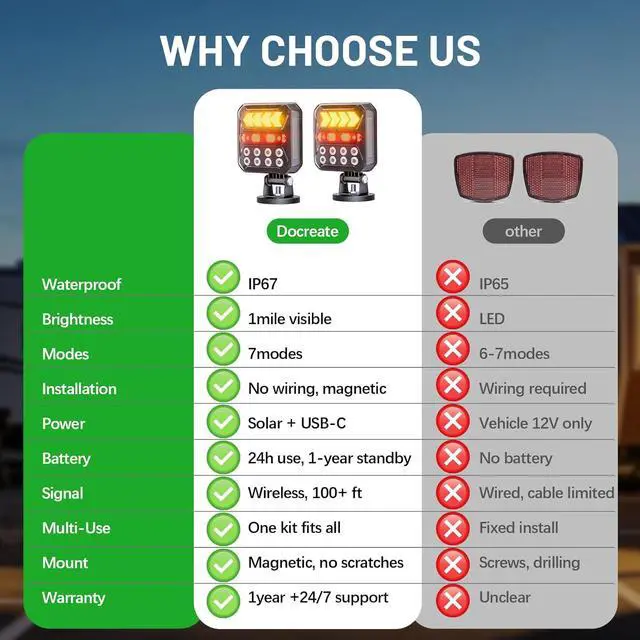 WHY CHOOSE US

| | Docreate | other |
|---|---|---|
| Waterproof | IP67 | IP65 |
| Brightness | 1mile visible | LED |
| Modes | 7modes | 6-7modes |
| Installation | No wiring, magnetic | Wiring required |
| Power | Solar + USB-C | Vehicle 12V only |
| Battery | 24h use, 1-year standby | No battery |
| Signal | Wireless, 100+ ft | Wired, cable limited |
| Multi-Use | One kit fits all | Fixed install |
| Mount | Magnetic, no scratches | Screws, drilling |
| Warranty | 1year +24/7 support | Unclear |